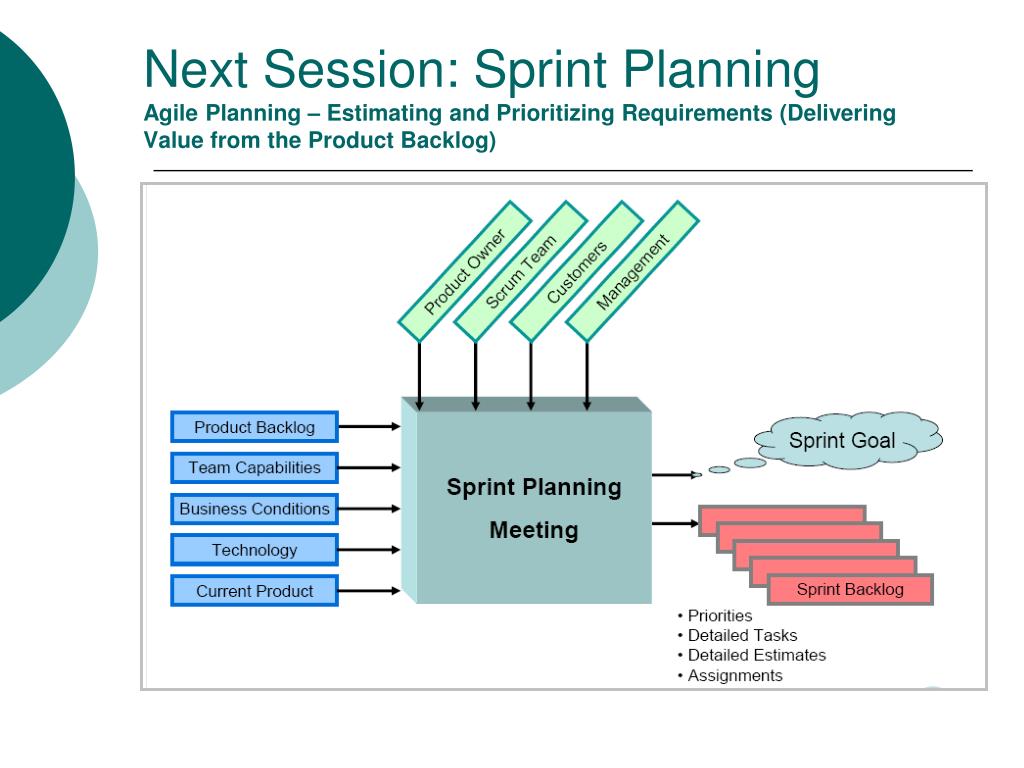 Next Session: Sprint Planning
Agile Planning – Estimating and Prioritizing Requirements (Delivering Value from the Product Backlog)

Product Owner
Scrum Team
Customers
Management

Product Backlog
Team Capabilities
Business Conditions
Technology
Current Product

Sprint Planning
Meeting

Sprint Goal

Sprint Backlog

• Priorities
• Detailed Tasks
• Detailed Estimates
• Assignments